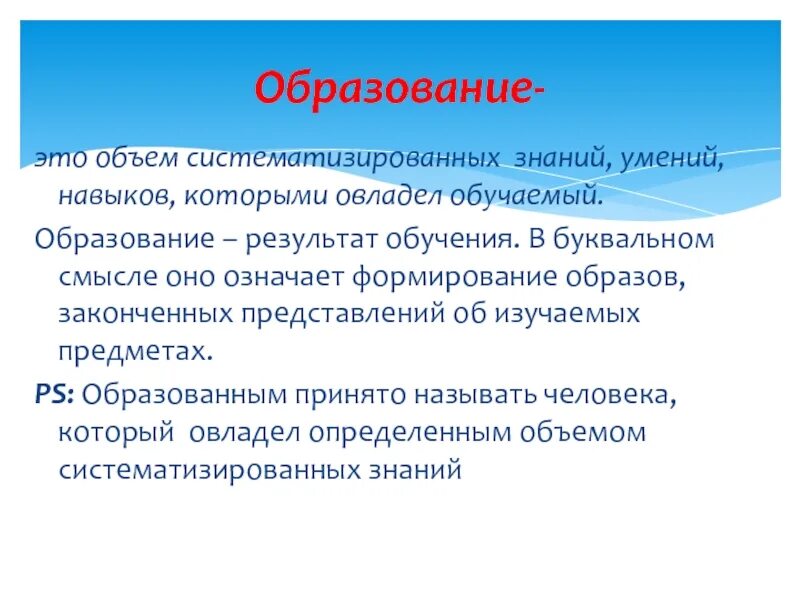 Образование-

это объем систематизированных знаний, умений, навыков, которыми овладел обучаемый.

Образование – результат обучения. В буквальном смысле оно означает формирование образов, законченных представлений об изучаемых предметах.

PS: Образованным принято называть человека, который овладел определенным объемом систематизированных знаний